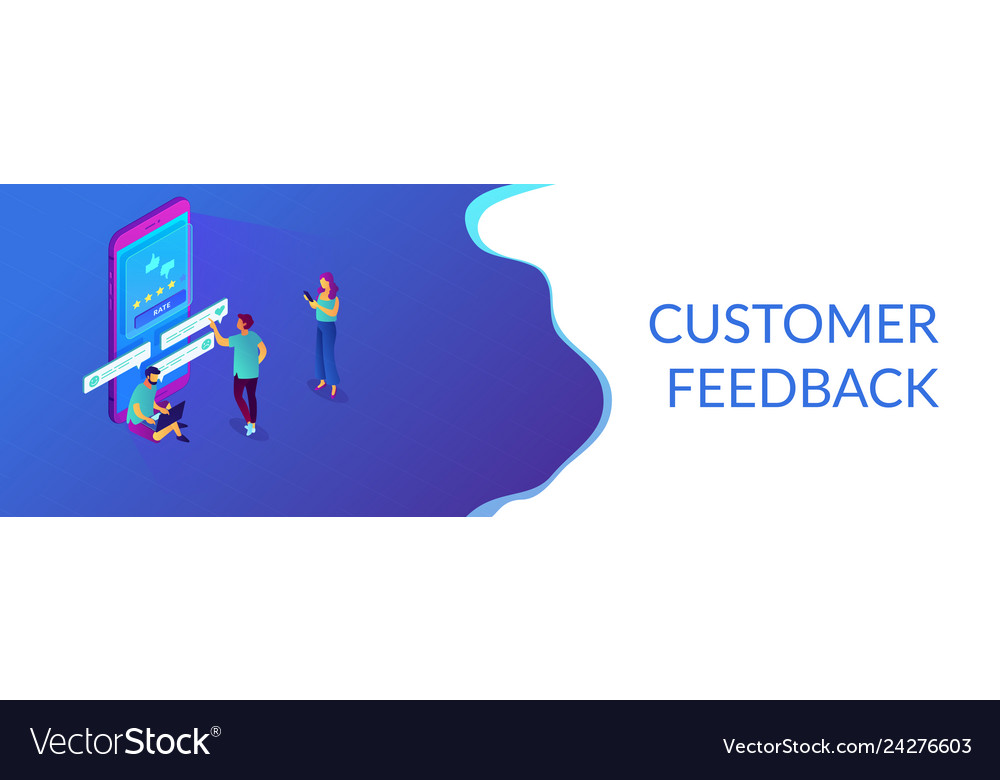 RATE

CUSTOMER FEEDBACK

VectorStock®

VectorStock.com/24276603